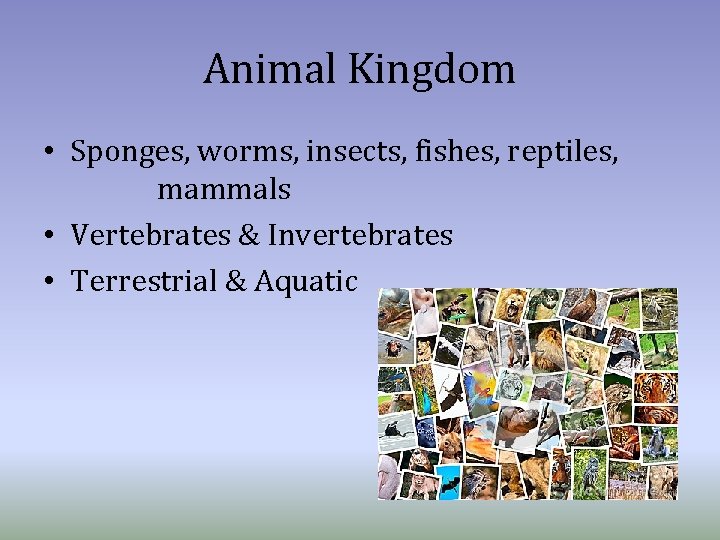 Animal Kingdom

• Sponges, worms, insects, fishes, reptiles, mammals
• Vertebrates & Invertebrates
• Terrestrial & Aquatic